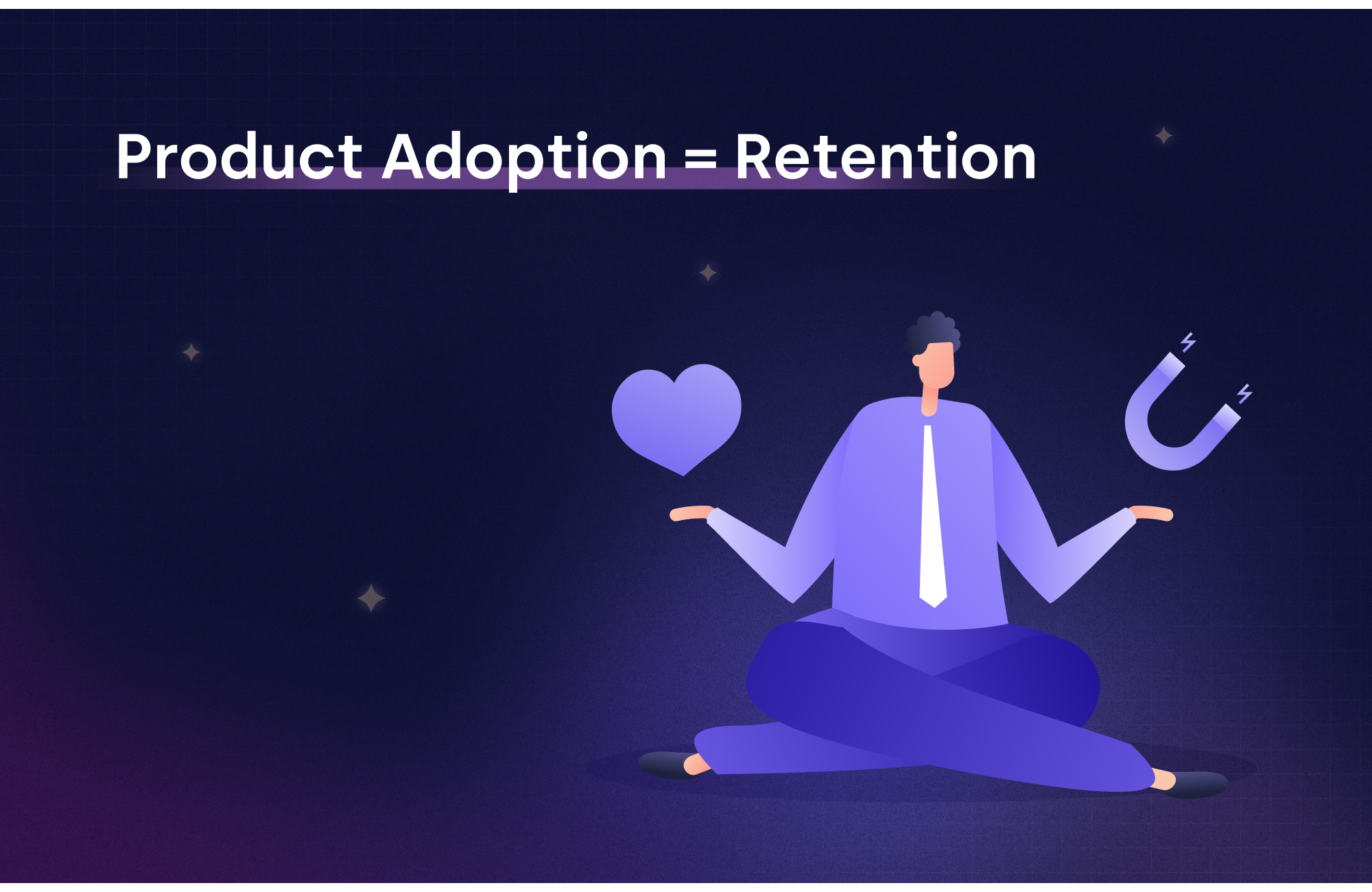 Product Adoption = Retention